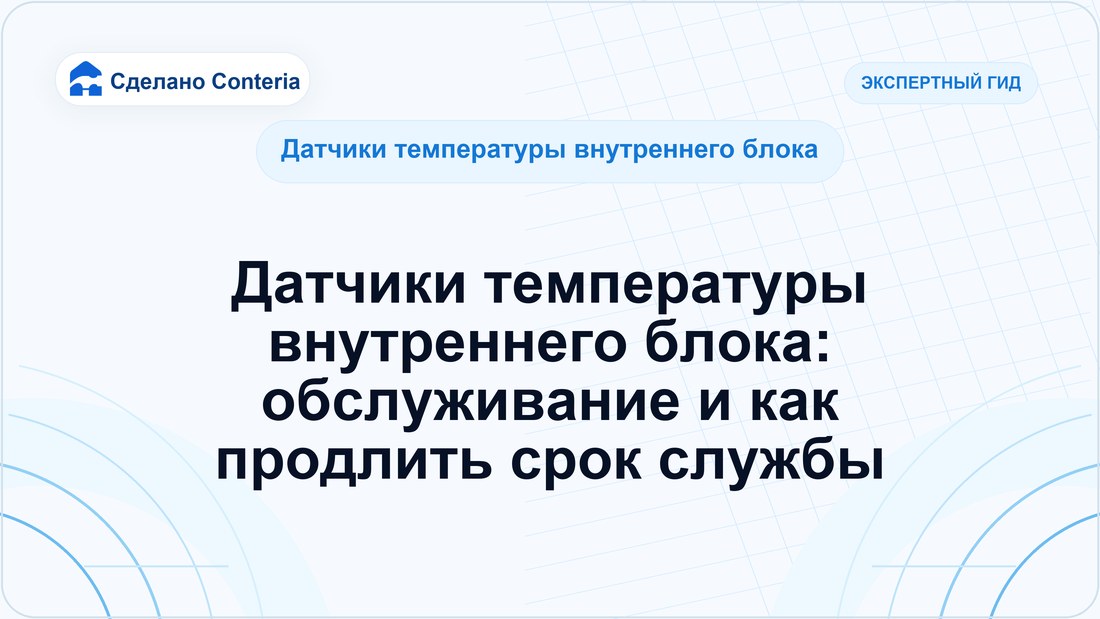 Сделано Conteria

ЭКСПЕРТНЫЙ ГИД

Датчики температуры внутреннего блока

Датчики температуры внутреннего блока: обслуживание и как продлить срок службы